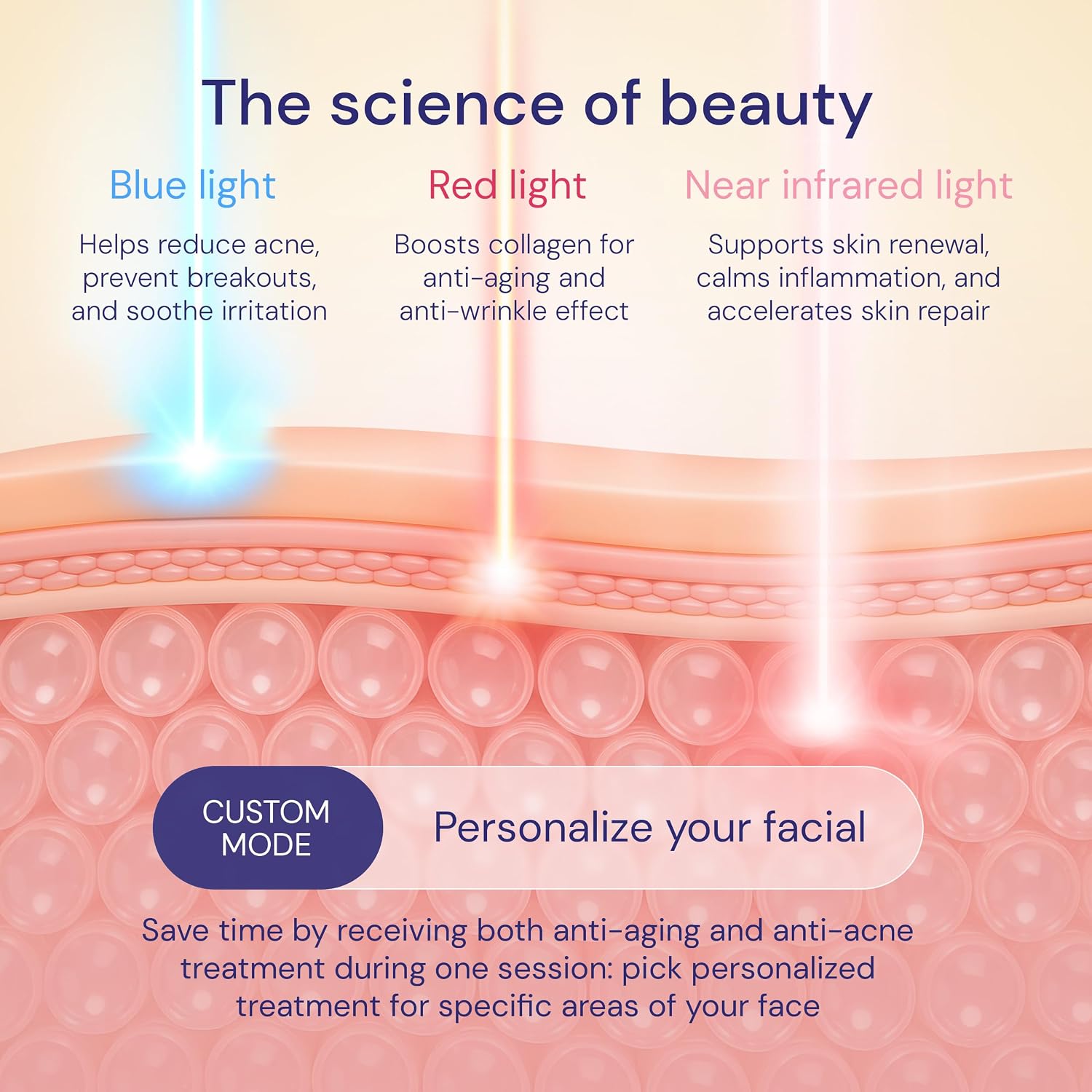 The science of beauty

Blue light

Helps reduce acne, prevent breakouts, and soothe irritation

Red light

Boosts collagen for anti-aging and anti-wrinkle effect

Near infrared light

Supports skin renewal, calms inflammation, and accelerates skin repair

CUSTOM MODE

Personalize your facial

Save time by receiving both anti-aging and anti-acne treatment during one session: pick personalized treatment for specific areas of your face